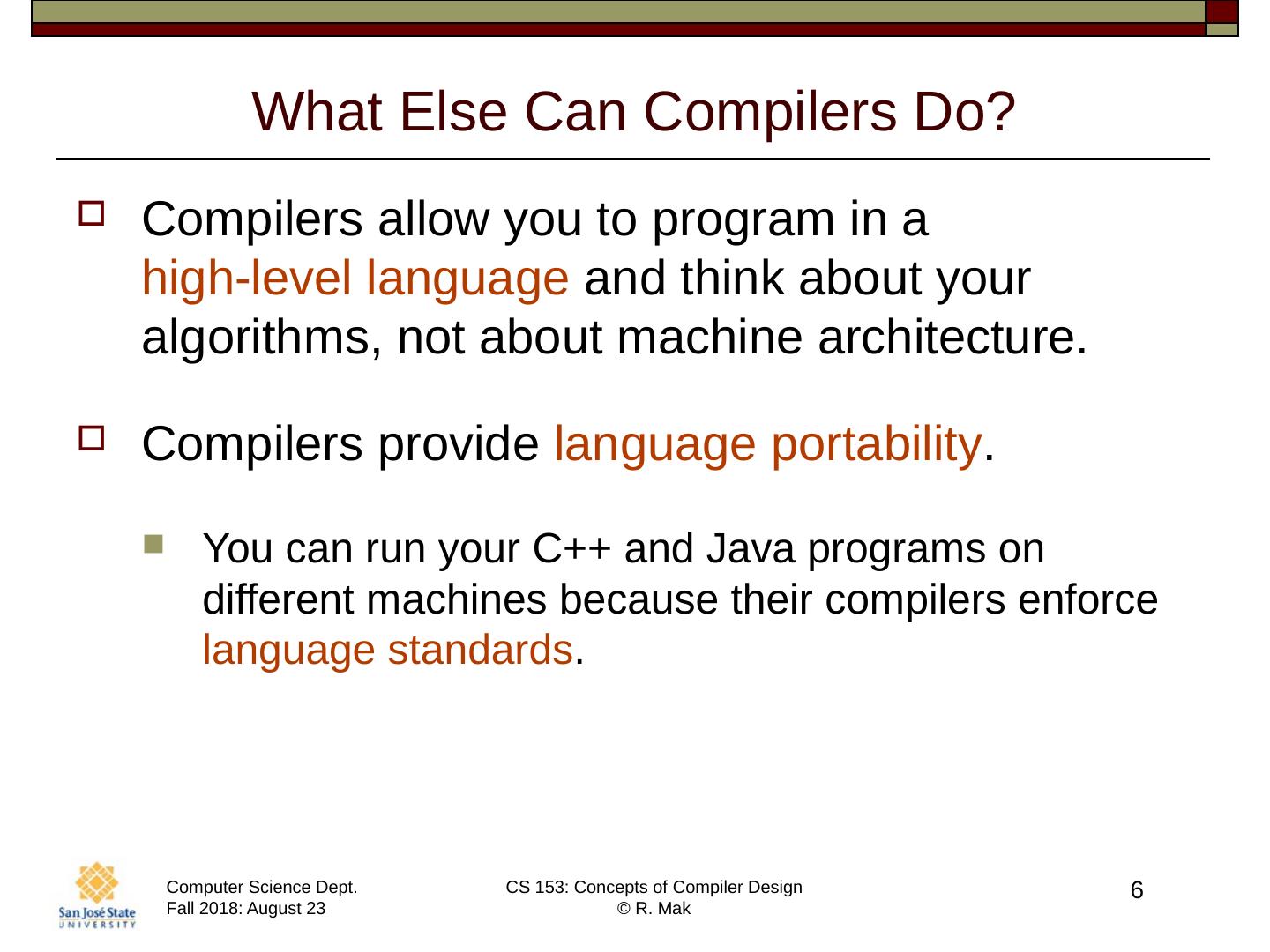 What Else Can Compilers Do?

Compilers allow you to program in a high-level language and think about your algorithms, not about machine architecture.

Compilers provide language portability.

You can run your C++ and Java programs on different machines because their compilers enforce language standards.

San José State UNIVERSITY

Computer Science Dept.
Fall 2018: August 23

CS 153: Concepts of Compiler Design
© R. Mak

6